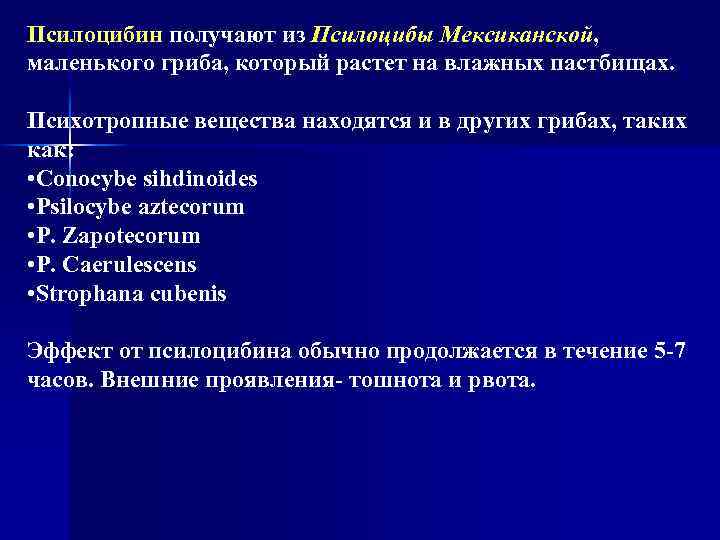 Псилоцибин получают из Псилоцибы Мексиканской, маленького гриба, который растет на влажных пастбищах.

Психотропные вещества находятся и в других грибах, таких как:
•Conocybe sihdinoides
•Psilocybe aztecorum
•P. Zapotecorum
•P. Caerulescens
•Strophana cubenis

Эффект от псилоцибина обычно продолжается в течение 5-7 часов. Внешние проявления- тошнота и рвота.